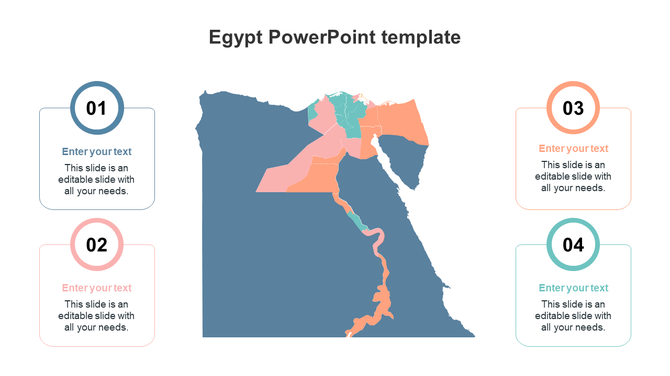 Egypt PowerPoint template

01

Enter your text

This slide is an editable slide with all your needs.

02

Enter your text

This slide is an editable slide with all your needs.

03

Enter your text

This slide is an editable slide with all your needs.

04

Enter your text

This slide is an editable slide with all your needs.